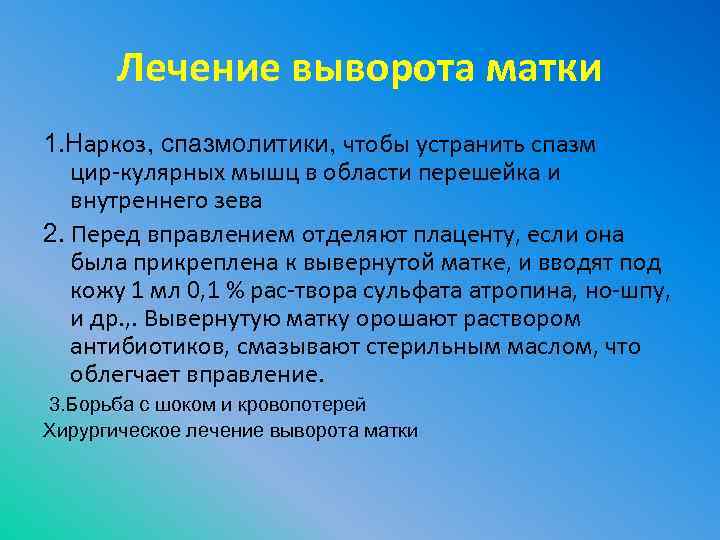 Лечение выворота матки

1.Наркоз, спазмолитики, чтобы устранить спазм цир-кулярных мышц в области перешейка и внутреннего зева

2. Перед вправлением отделяют плаценту, если она была прикреплена к вывернутой матке, и вводят под кожу 1 мл 0,1 % рас-твора сульфата атропина, но-шпу, и др.,. Вывернутую матку орошают раствором антибиотиков, смазывают стерильным маслом, что облегчает вправление.

3.Борьба с шоком и кровопотерей
Хирургическое лечение выворота матки